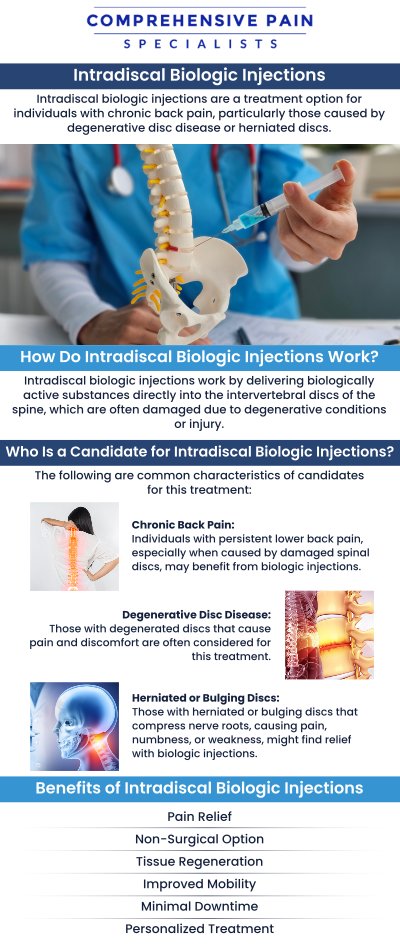 COMPREHENSIVE PAIN
SPECIALISTS

Intradiscal Biologic Injections

Intradiscal biologic injections are a treatment option for individuals with chronic back pain, particularly those caused by degenerative disc disease or herniated discs.

How Do Intradiscal Biologic Injections Work?

Intradiscal biologic injections work by delivering biologically active substances directly into the intervertebral discs of the spine, which are often damaged due to degenerative conditions or injury.

Who Is a Candidate for Intradiscal Biologic Injections?

The following are common characteristics of candidates for this treatment:

Chronic Back Pain:
Individuals with persistent lower back pain, especially when caused by damaged spinal discs, may benefit from biologic injections.

Degenerative Disc Disease:
Those with degenerated discs that cause pain and discomfort are often considered for this treatment.

Herniated or Bulging Discs:
Those with herniated or bulging discs that compress nerve roots, causing pain, numbness, or weakness, might find relief with biologic injections.

Benefits of Intradiscal Biologic Injections

Pain Relief
Non-Surgical Option
Tissue Regeneration
Improved Mobility
Minimal Downtime
Personalized Treatment